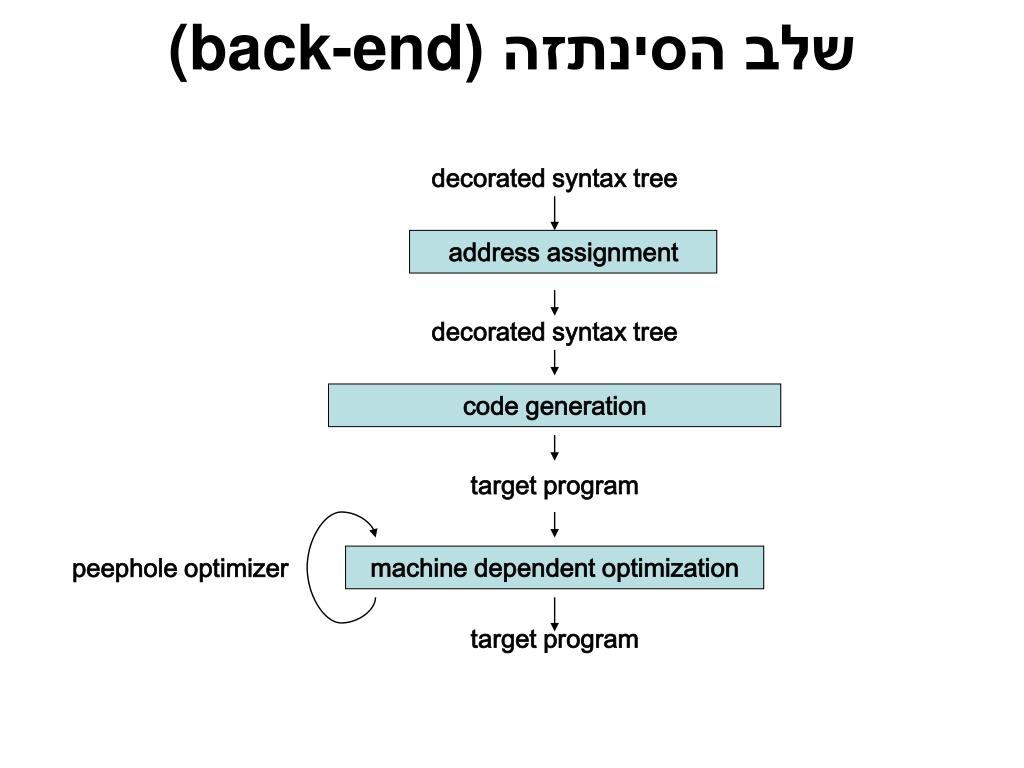 שלב הסינתזה (back-end)

decorated syntax tree

address assignment

decorated syntax tree

code generation

target program

peephole optimizer

machine dependent optimization

target program